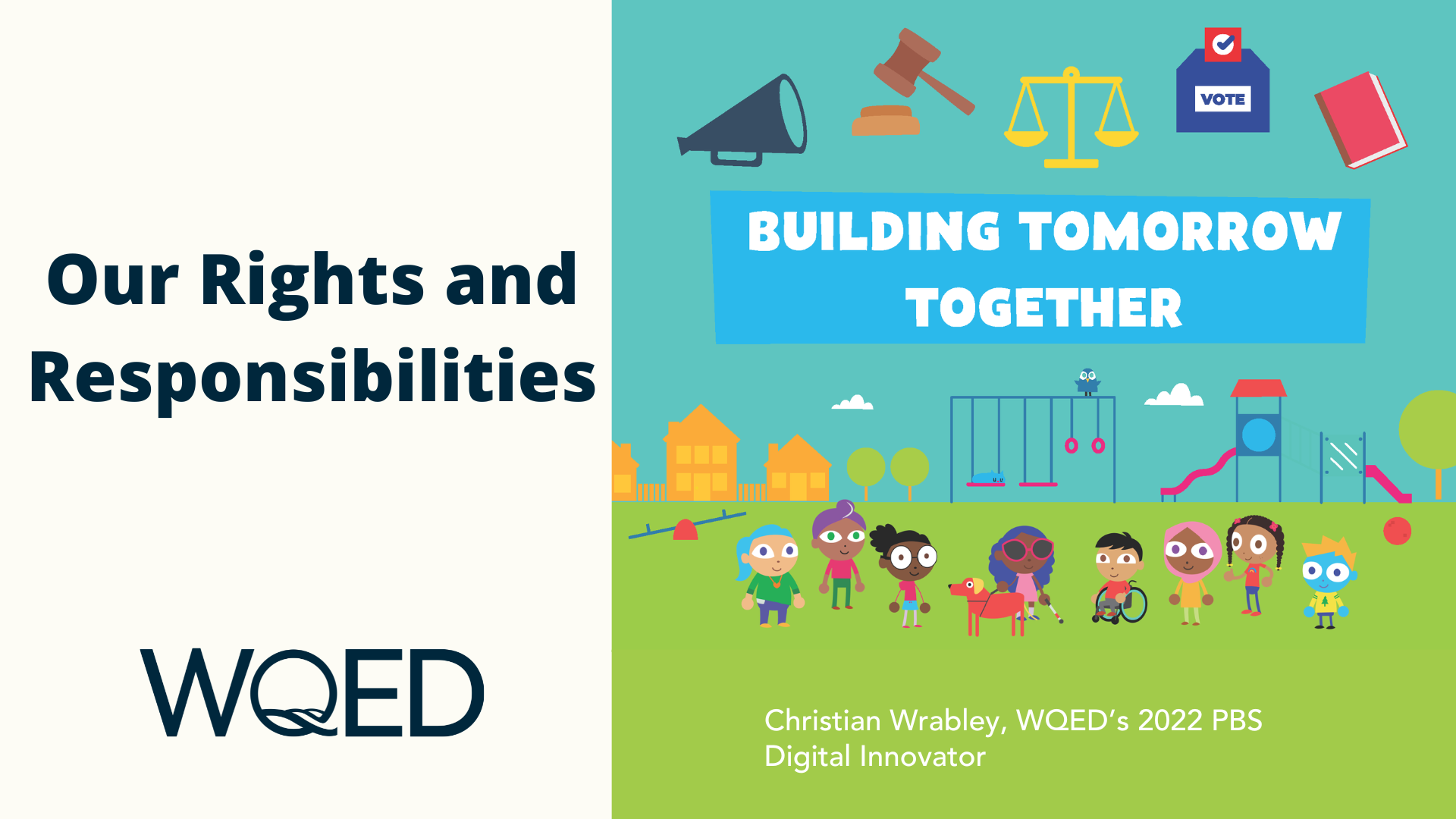 Our Rights and Responsibilities

WQED

VOTE

BUILDING TOMORROW TOGETHER

Christian Wrabley, WQED's 2022 PBS Digital Innovator